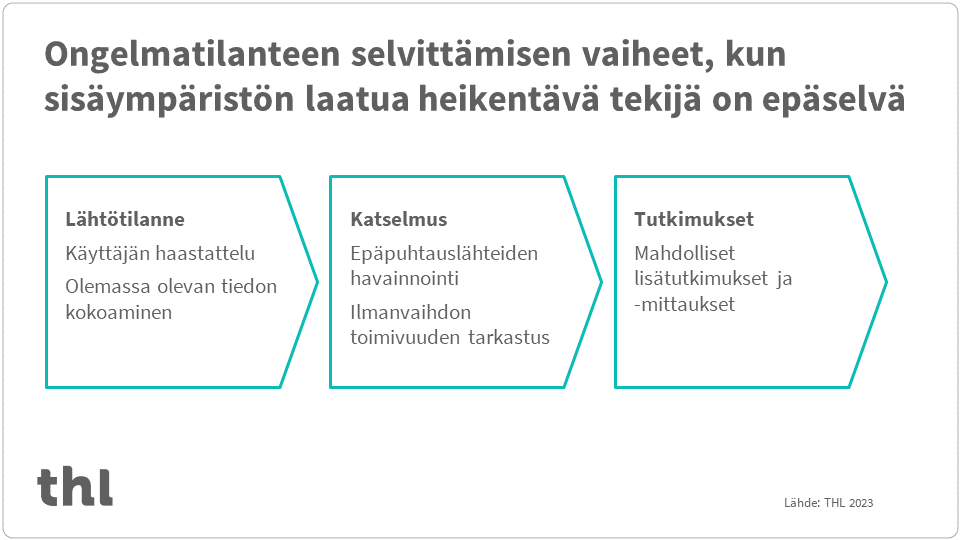 Ongelmatilanteen selvittämisen vaiheet, kun sisäympäristön laatua heikentävä tekijä on epäselvä

Lähtötilanne

Käyttäjän haastattelu

Olemassa olevan tiedon kokoaminen

Katselmus

Epäpuhtauslähteiden havainnointi

Ilmanvaihdon toimivuuden tarkastus

Tutkimukset

Mahdolliset lisätutkimukset ja -mittaukset

thl

Lähde: THL 2023